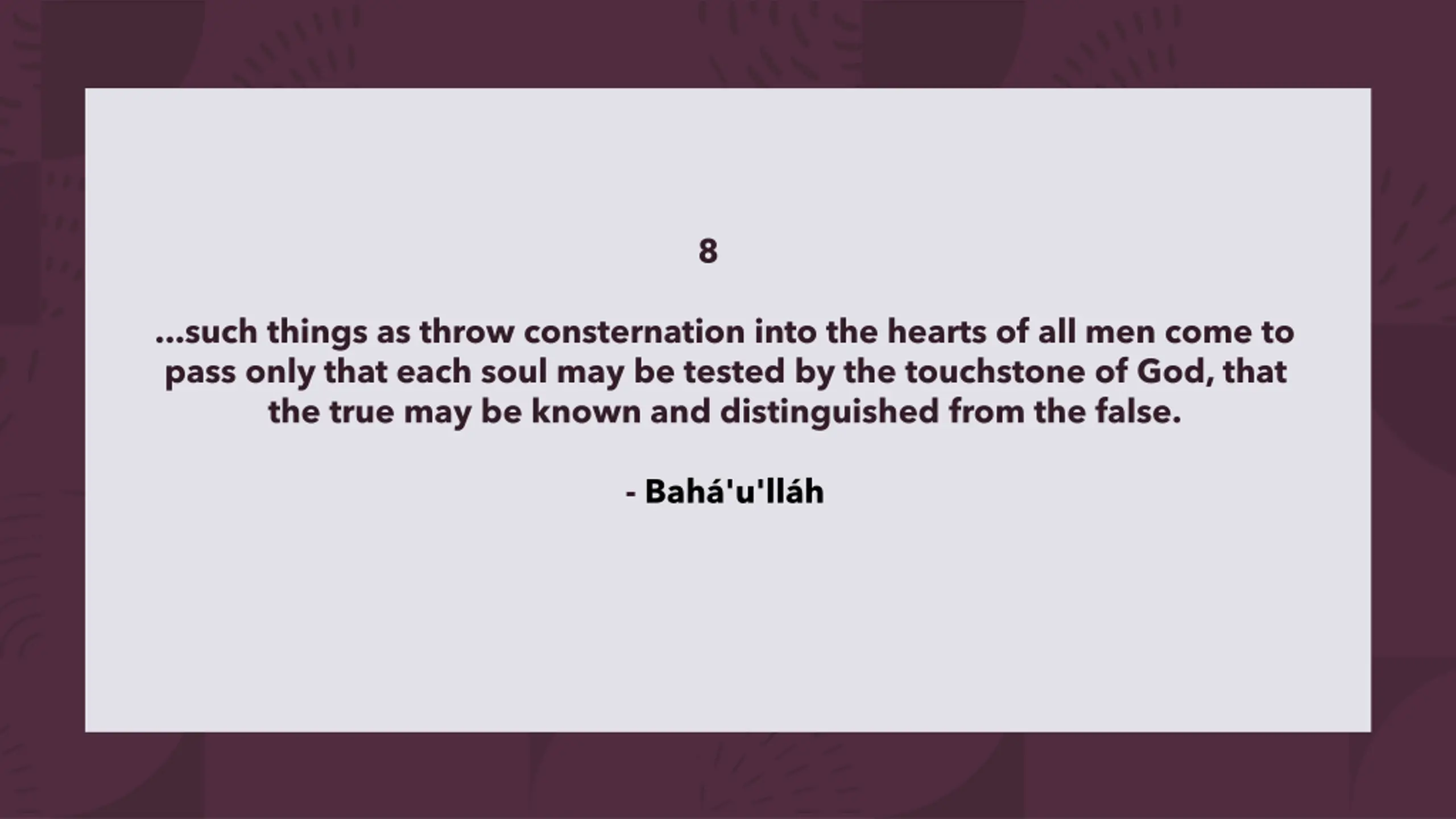 8

...such things as throw consternation into the hearts of all men come to pass only that each soul may be tested by the touchstone of God, that the true may be known and distinguished from the false.

- Bahá'u'lláh